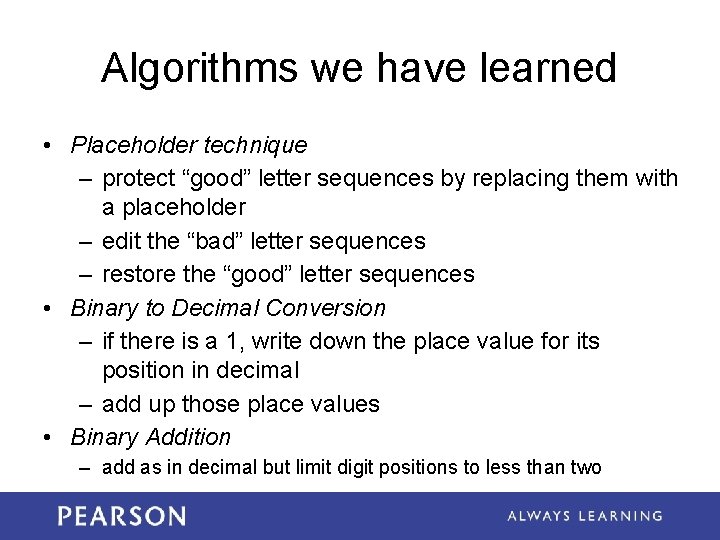 Algorithms we have learned

• Placeholder technique
  – protect “good” letter sequences by replacing them with a placeholder
  – edit the “bad” letter sequences
  – restore the “good” letter sequences
• Binary to Decimal Conversion
  – if there is a 1, write down the place value for its position in decimal
  – add up those place values
• Binary Addition
  – add as in decimal but limit digit positions to less than two

PEARSON

ALWAYS LEARNING